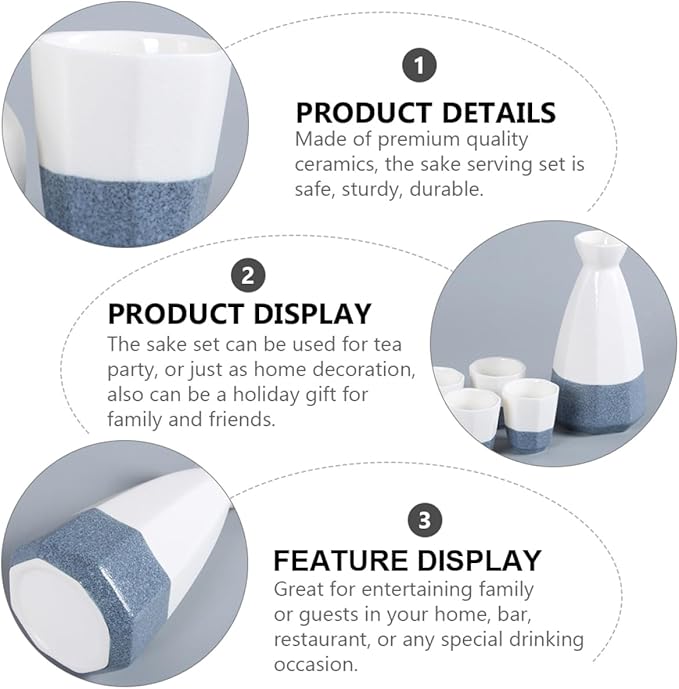 1

PRODUCT DETAILS
Made of premium quality ceramics, the sake serving set is safe, sturdy, durable.

2

PRODUCT DISPLAY
The sake set can be used for tea party, or just as home decoration, also can be a holiday gift for family and friends.

3

FEATURE DISPLAY
Great for entertaining family or guests in your home, bar, restaurant, or any special drinking occasion.